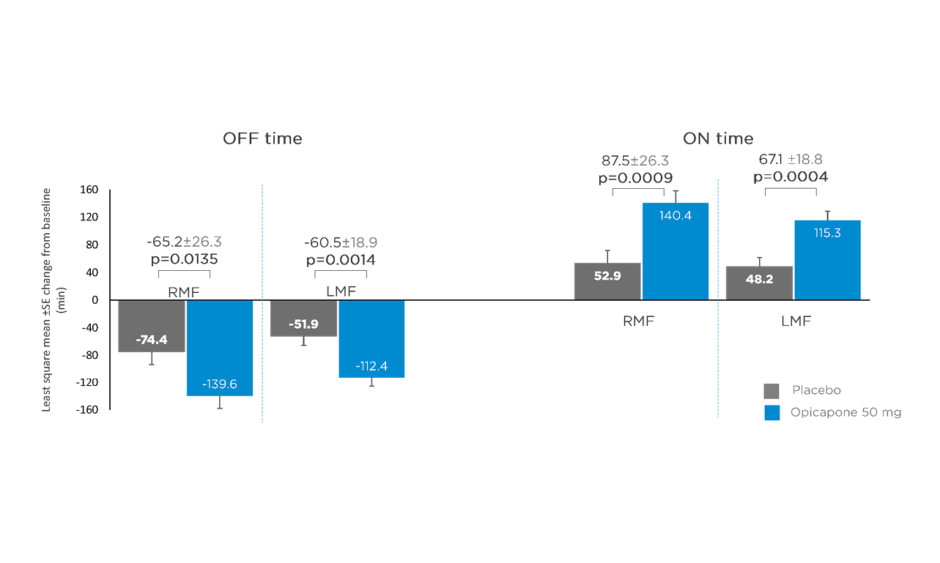 OFF time

ON time

Least square mean ±SE change from baseline (min)

160
120
80
40
0
-40
-80
-120
-160

-65.2±26.3
p=0.0135

RMF

-74.4

-139.6

-60.5±18.9
p=0.0014

LMF

-51.9

-112.4

87.5±26.3
p=0.0009

52.9

140.4

RMF

67.1 ±18.8
p=0.0004

48.2

115.3

LMF

Placebo
Opicapone 50 mg